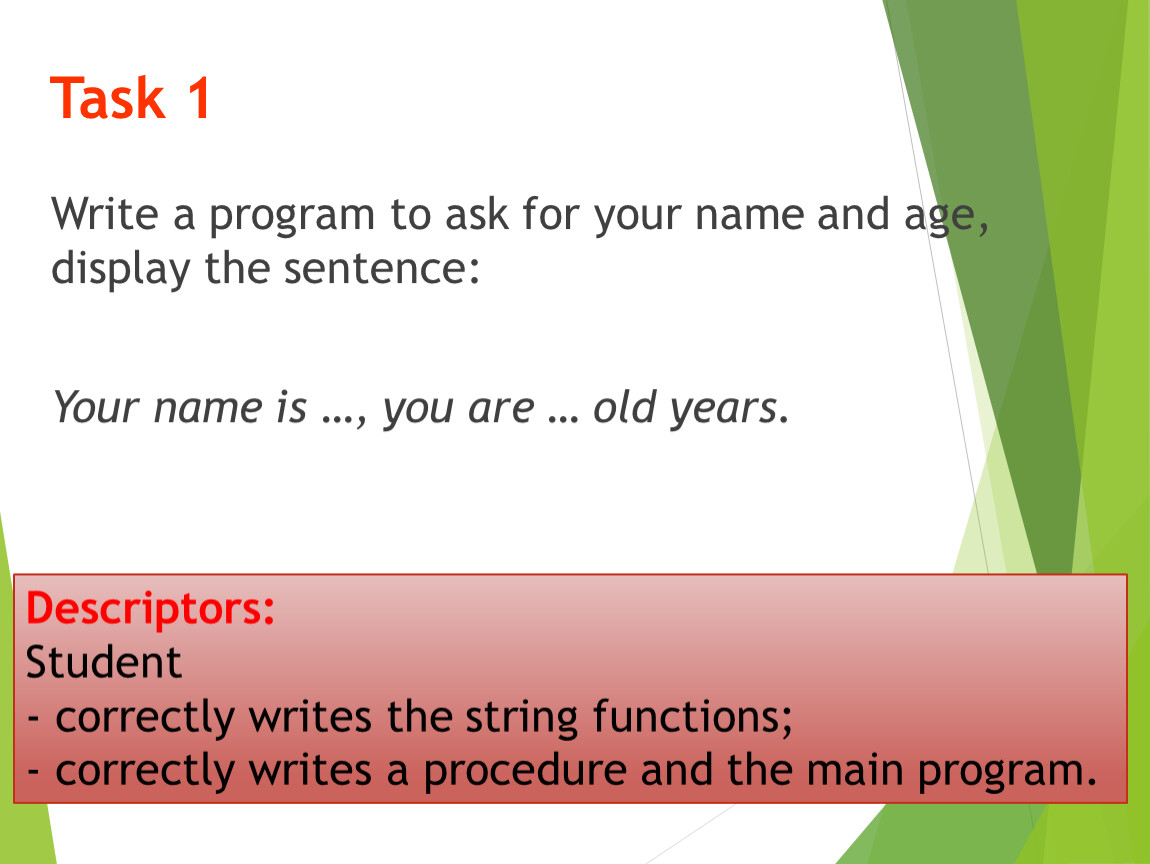 Task 1

Write a program to ask for your name and age, display the sentence:

Your name is …, you are … old years.

Descriptors:
Student
- correctly writes the string functions;
- correctly writes a procedure and the main program.